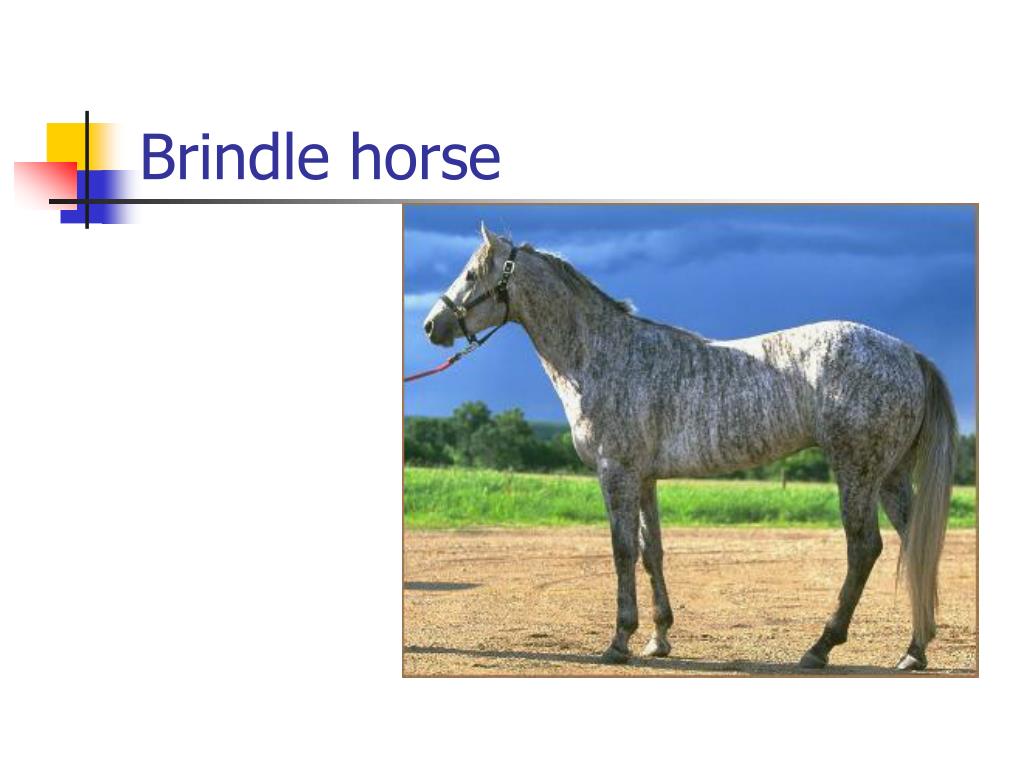 Brindle horse